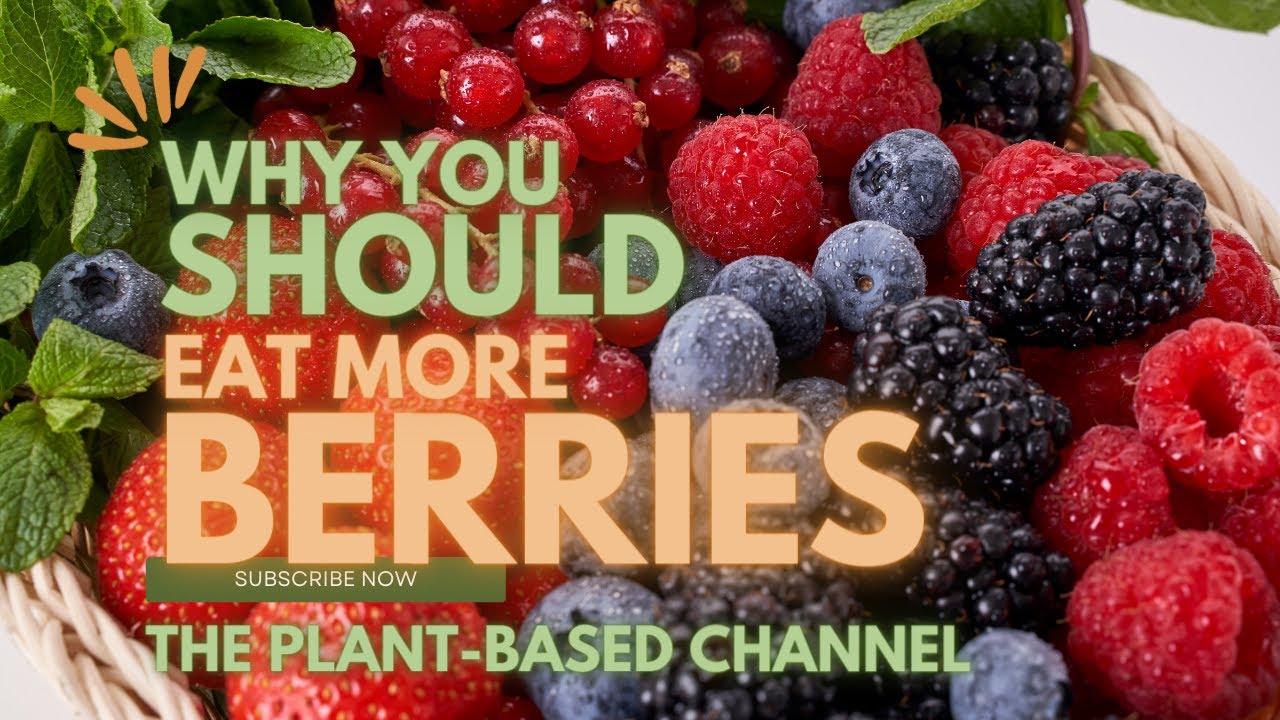 WHY YOU
SHOULD
EAT MORE
BERRIES

SUBSCRIBE NOW

THE PLANT-BASED CHANNEL